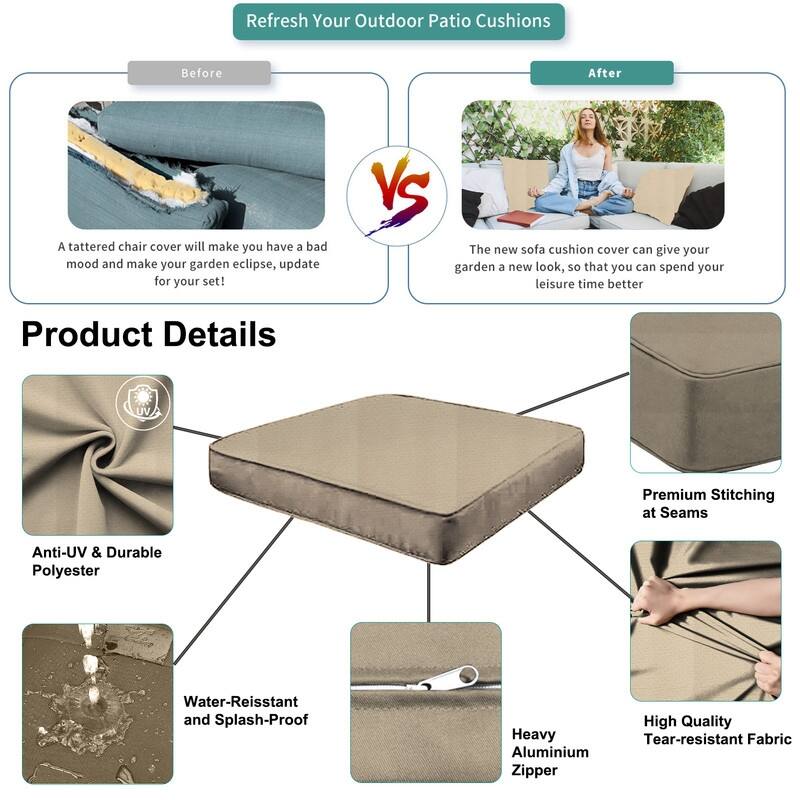 Refresh Your Outdoor Patio Cushions

Before

A tattered chair cover will make you have a bad mood and make your garden eclipse, update for your set!

VS

After

The new sofa cushion cover can give your garden a new look, so that you can spend your leisure time better

Product Details

UV

Anti-UV & Durable Polyester

Premium Stitching at Seams

Water-Reisstant and Splash-Proof

Heavy Aluminium Zipper

High Quality Tear-resistant Fabric